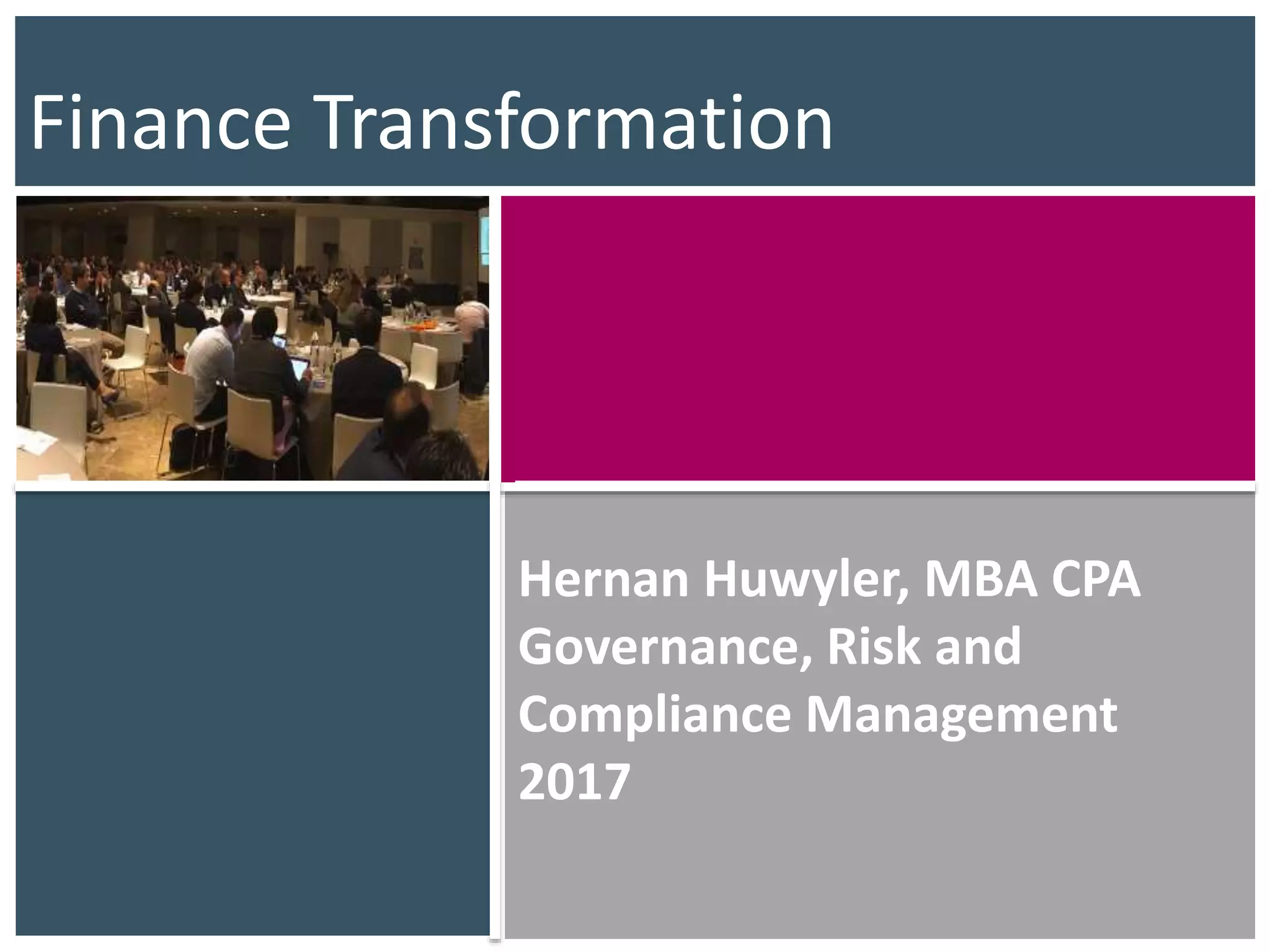 Finance Transformation

Hernan Huwyler, MBA CPA
Governance, Risk and Compliance Management
2017